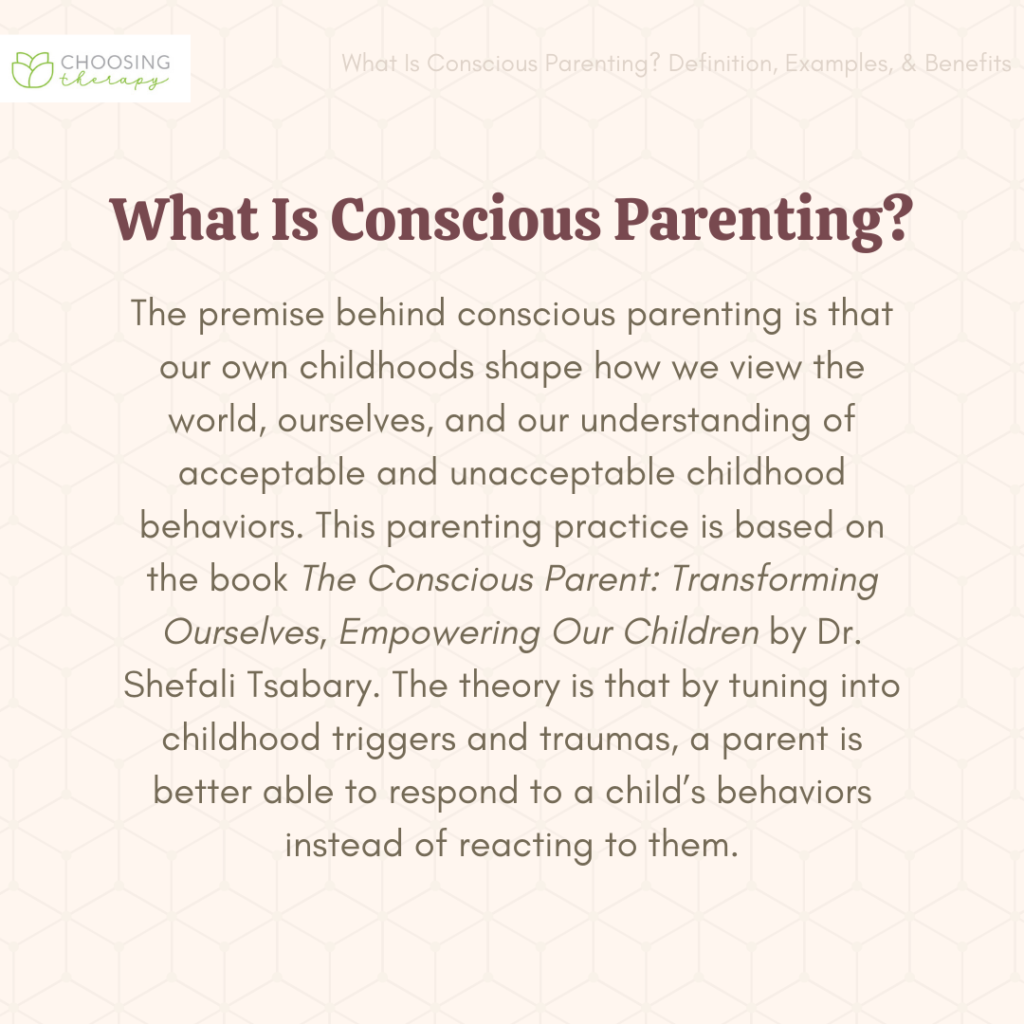 CHOOSING therapy

What Is Conscious Parenting? Definition, Examples, & Benefits

What Is Conscious Parenting?

The premise behind conscious parenting is that our own childhoods shape how we view the world, ourselves, and our understanding of acceptable and unacceptable childhood behaviors. This parenting practice is based on the book The Conscious Parent: Transforming Ourselves, Empowering Our Children by Dr. Shefali Tsabary. The theory is that by tuning into childhood triggers and traumas, a parent is better able to respond to a child's behaviors instead of reacting to them.